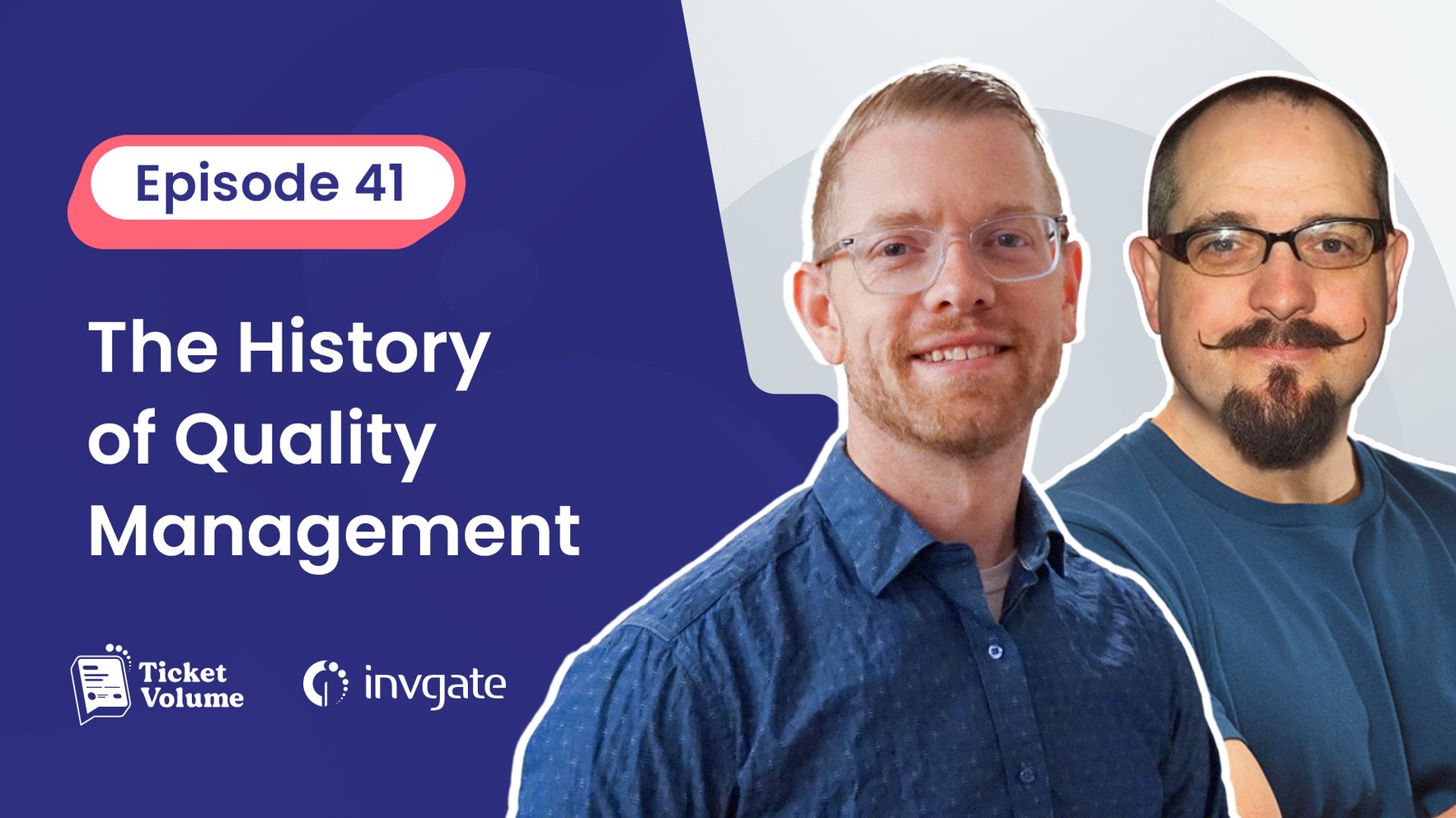 Episode 41

The History of Quality Management

Ticket Volume

invgate